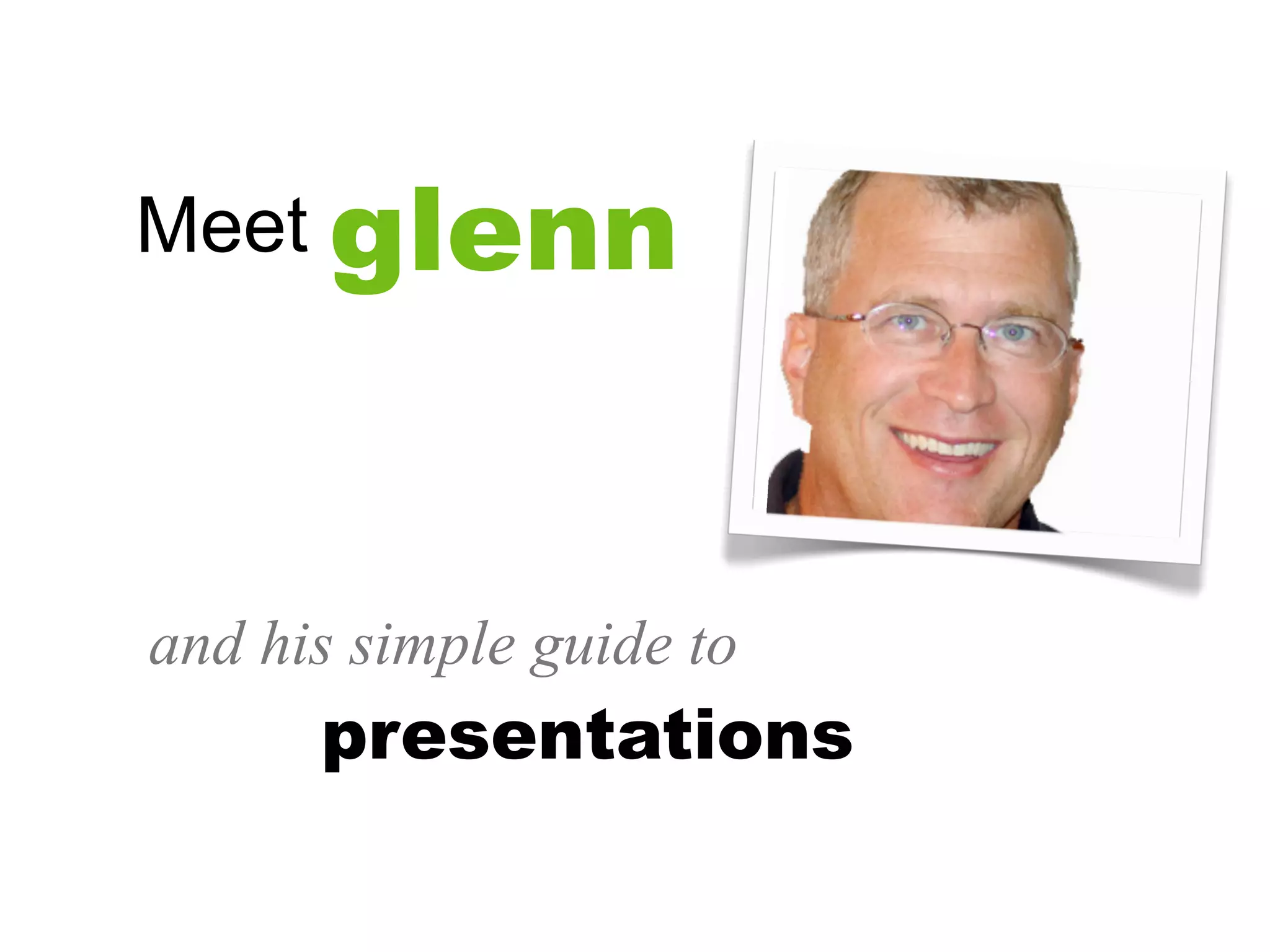 Meet glenn

and his simple guide to

presentations